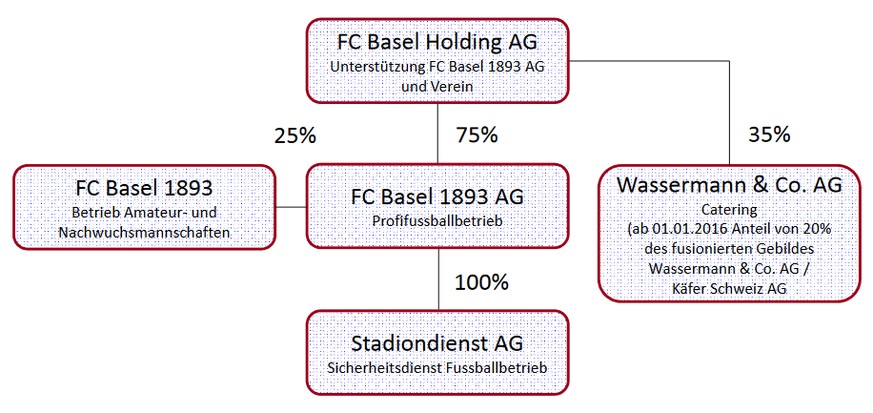 FC Basel Holding AG
Unterstützung FC Basel 1893 AG und Verein

25%

75%

35%

FC Basel 1893
Betrieb Amateur- und Nachwuchsmannschaften

FC Basel 1893 AG
Profifussballbetrieb

Wassermann & Co. AG
Catering
(ab 01.01.2016 Anteil von 20% des fusionierten Gebildes Wassermann & Co. AG / Käfer Schweiz AG

100%

Stadiondienst AG
Sicherheitsdienst Fussballbetrieb